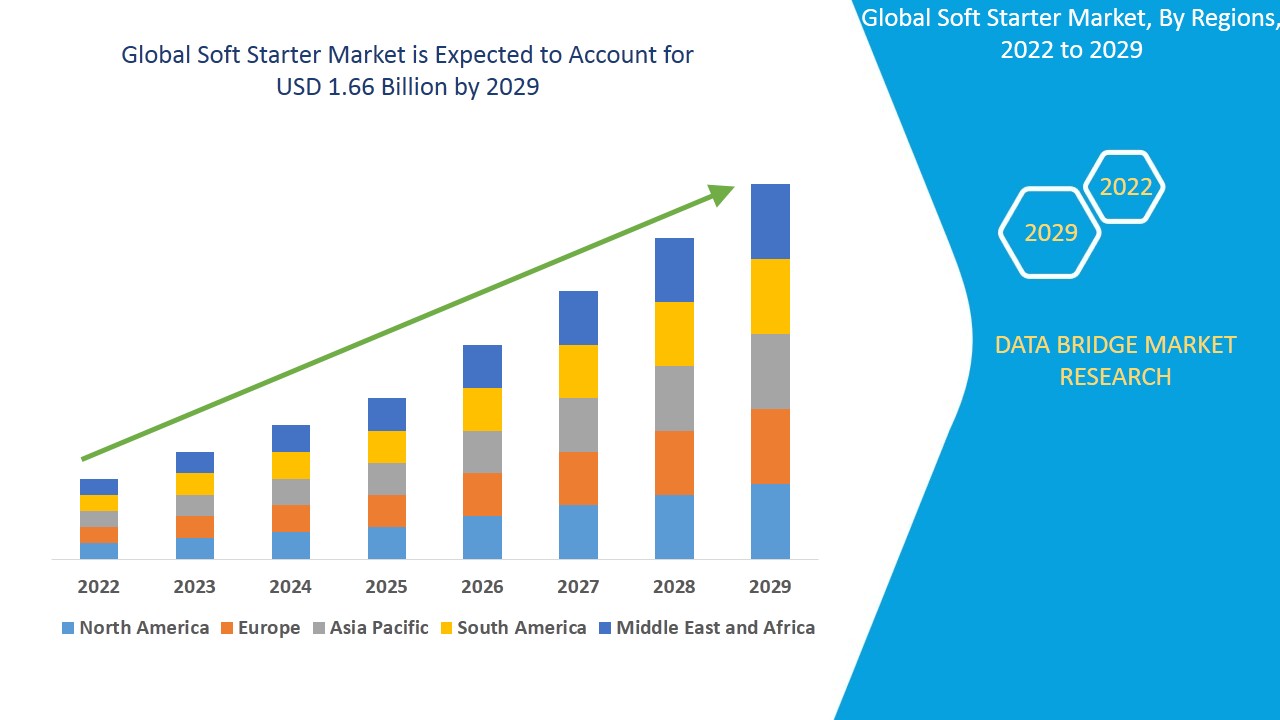 Global Soft Starter Market is Expected to Account for USD 1.66 Billion by 2029

2022
2023
2024
2025
2026
2027
2028
2029

North America Europe Asia Pacific South America Middle East and Africa

Global Soft Starter Market, By Regions, 2022 to 2029

2022
2029

DATA BRIDGE MARKET RESEARCH